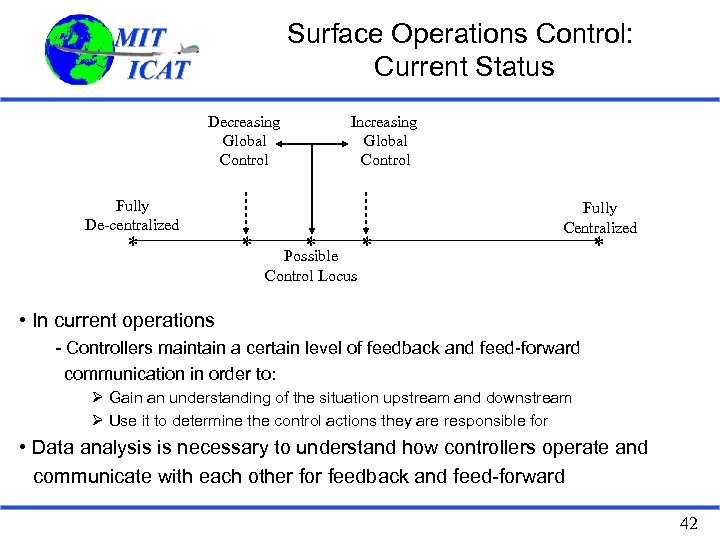 MIT ICAT

Surface Operations Control: Current Status

Decreasing Global Control

Increasing Global Control

Fully De-centralized

Fully Centralized

Possible Control Locus

• In current operations

- Controllers maintain a certain level of feedback and feed-forward communication in order to:

➢ Gain an understanding of the situation upstream and downstream

➢ Use it to determine the control actions they are responsible for

• Data analysis is necessary to understand how controllers operate and communicate with each other for feedback and feed-forward

42